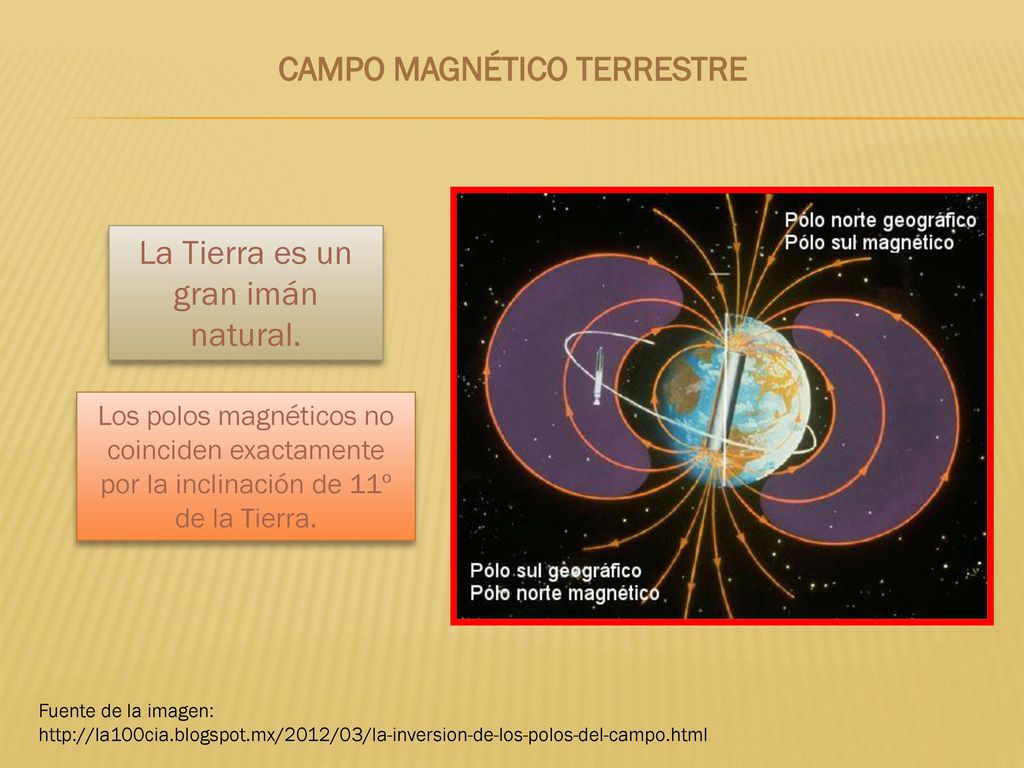 CAMPO MAGNÉTICO TERRESTRE

La Tierra es un gran imán natural.

Los polos magnéticos no coinciden exactamente por la inclinación de 11º de la Tierra.

Pólo norte geográfico
Pólo sul magnético

Pólo sul geográfico
Pólo norte magnético

Fuente de la imagen:
http://la100cia.blogspot.mx/2012/03/la-inversion-de-los-polos-del-campo.html